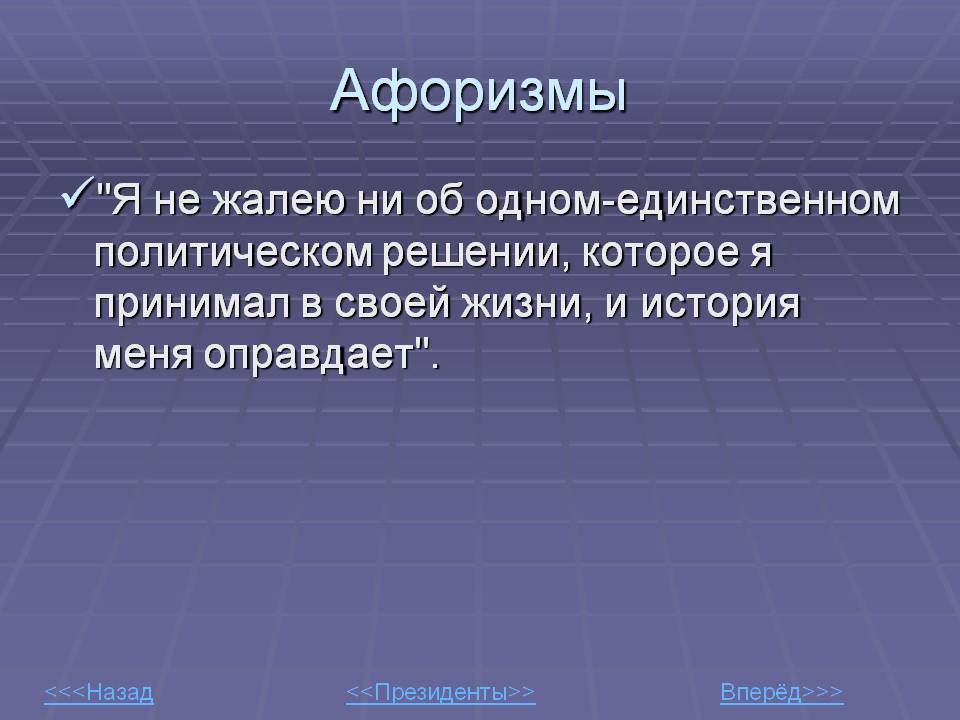 Афоризмы

✓"Я не жалею ни об одном-единственном политическом решении, которое я принимал в своей жизни, и история меня оправдает".

<<<Назад

<<Президенты>>

Вперёд>>>